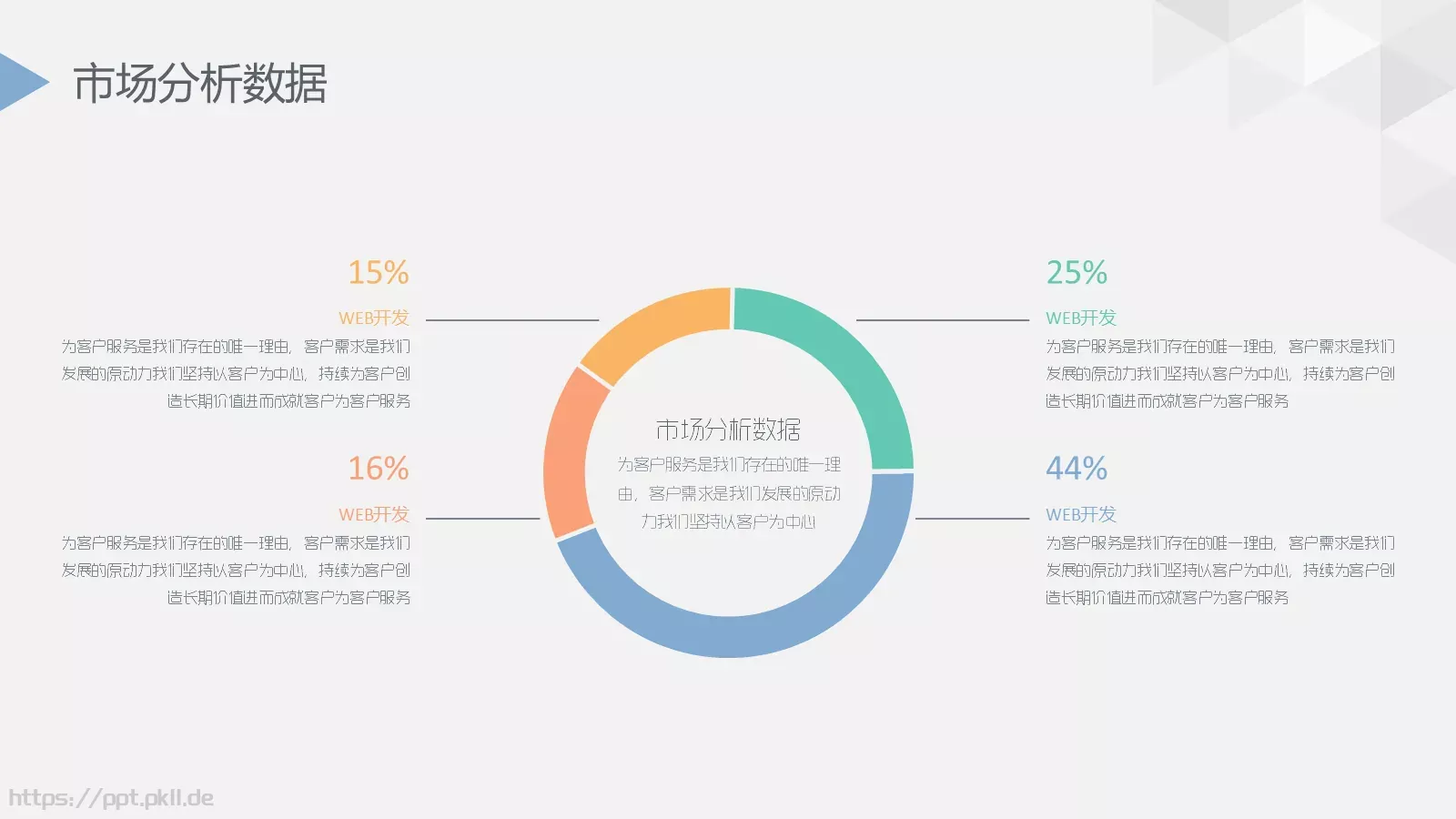 市场分析数据

15%

WEB开发

为客户服务是我们存在的唯一理由，客户需求是我们发展的原动力我们坚持以客户为中心，持续为客户创造长期价值进而成就客户为客户服务

16%

WEB开发

为客户服务是我们存在的唯一理由，客户需求是我们发展的原动力我们坚持以客户为中心，持续为客户创造长期价值进而成就客户为客户服务

市场分析数据

为客户服务是我们存在的唯一理由，客户需求是我们发展的原动力我们坚持以客户为中心

25%

WEB开发

为客户服务是我们存在的唯一理由，客户需求是我们发展的原动力我们坚持以客户为中心，持续为客户创造长期价值进而成就客户为客户服务

44%

WEB开发

为客户服务是我们存在的唯一理由，客户需求是我们发展的原动力我们坚持以客户为中心，持续为客户创造长期价值进而成就客户为客户服务

https://ppt.pkll.de